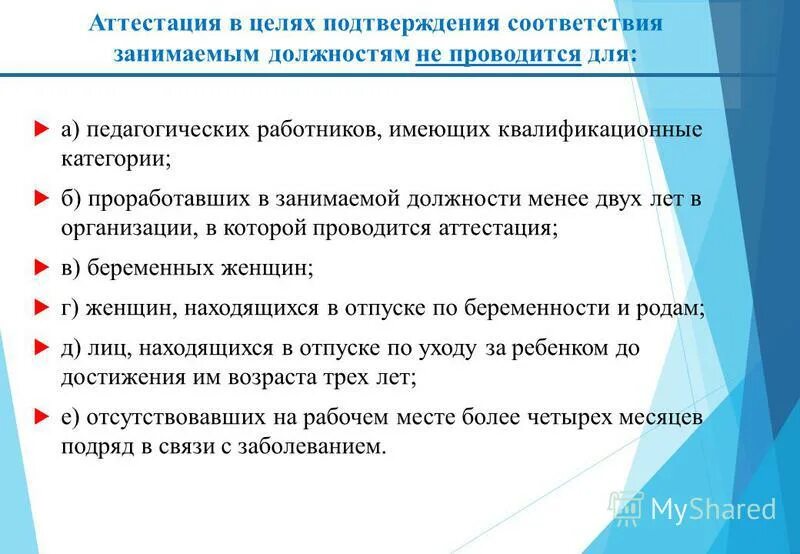 Аттестация в целях подтверждения соответствия занимаемым должностям не проводится для:

а) педагогических работников, имеющих квалификационные категории;

б) проработавших в занимаемой должности менее двух лет в организации, в которой проводится аттестация;

в) беременных женщин;

г) женщин, находящихся в отпуске по беременности и родам;

д) лиц, находящихся в отпуске по уходу за ребенком до достижения им возраста трех лет;

е) отсутствовавших на рабочем месте более четырех месяцев подряд в связи с заболеванием.

MyShared